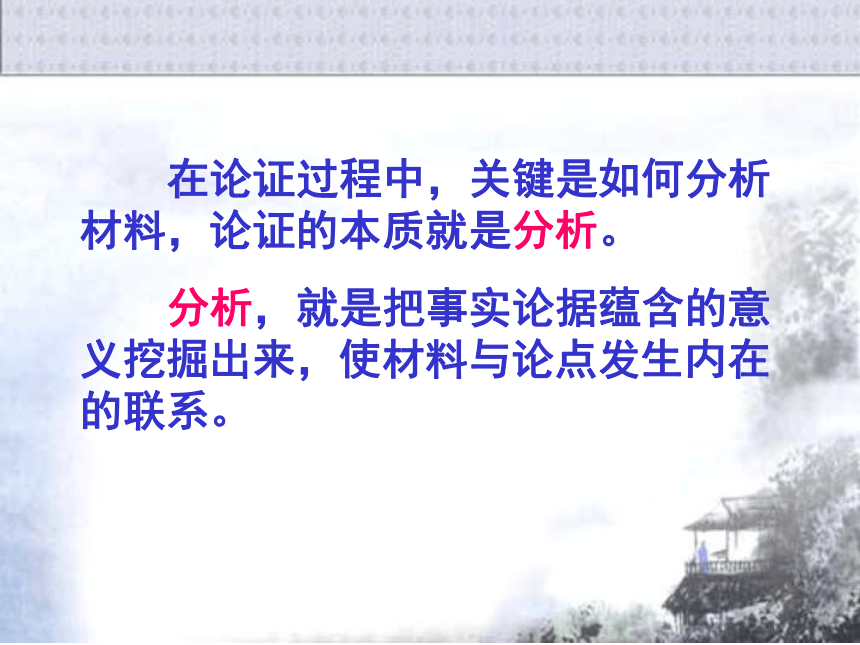 在论证过程中，关键是如何分析材料，论证的本质就是分析。

分析，就是把事实论据蕴含的意义挖掘出来，使材料与论点发生内在的联系。